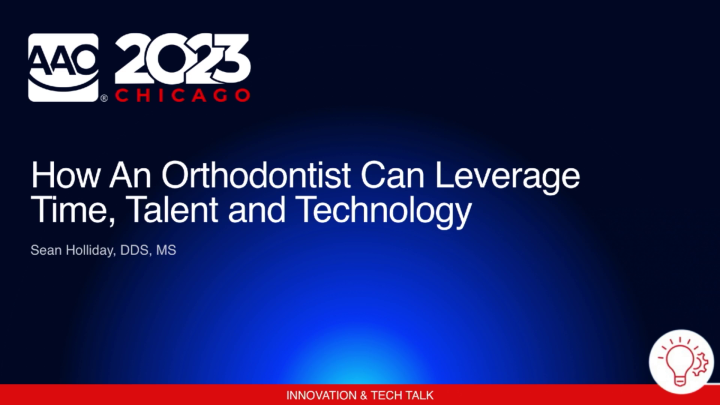 AAO® 2023 CHICAGO

How An Orthodontist Can Leverage Time, Talent and Technology

Sean Holliday, DDS, MS

INNOVATION & TECH TALK